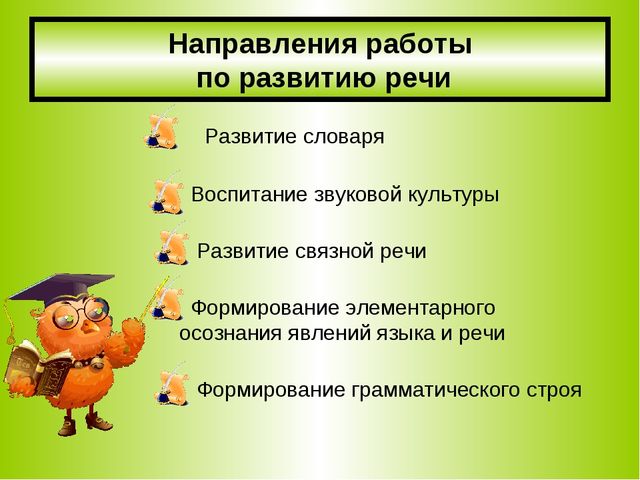 Направления работы по развитию речи

Развитие словаря

Воспитание звуковой культуры

Развитие связной речи

Формирование элементарного осознания явлений языка и речи

Формирование грамматического строя